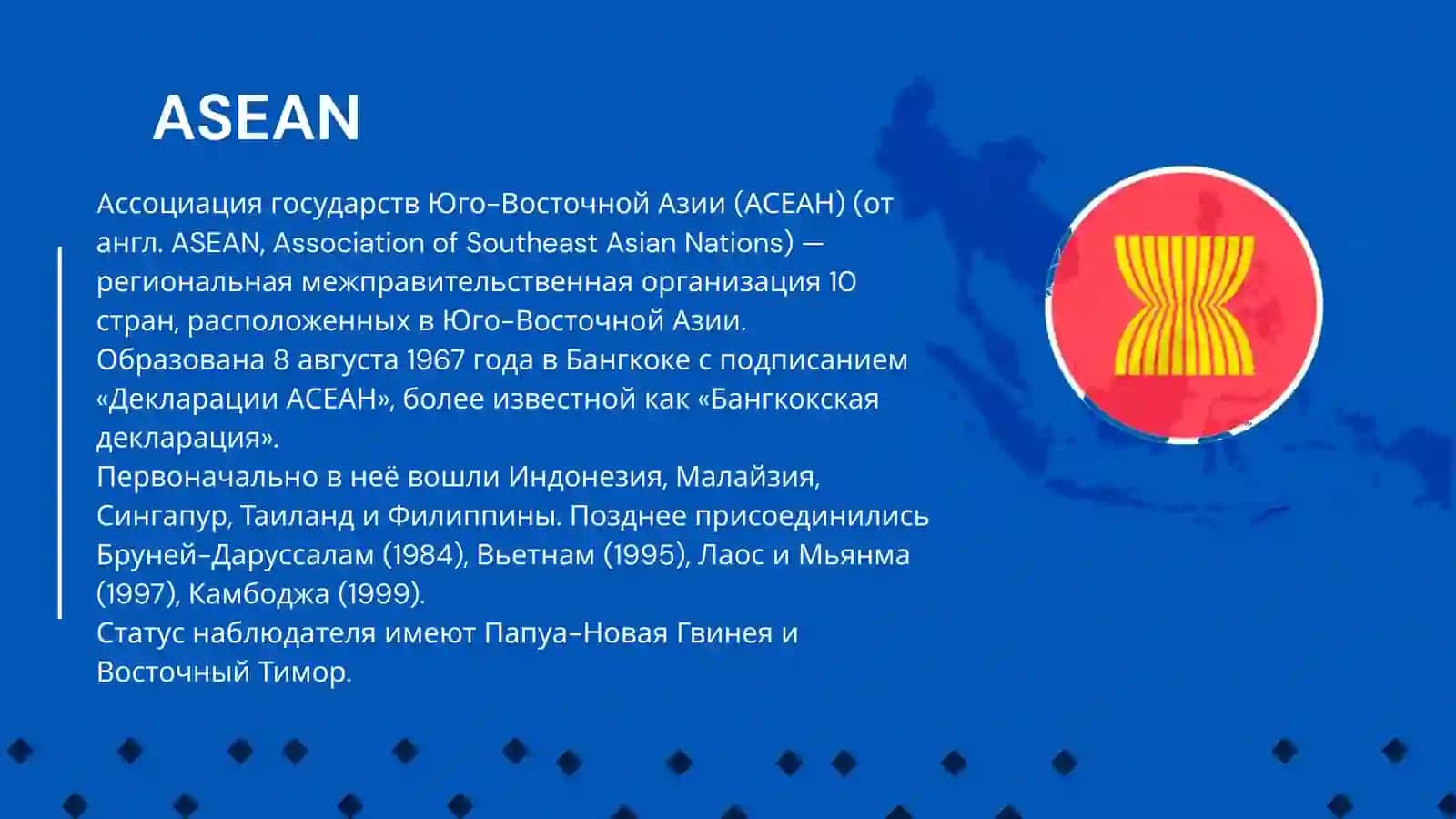 ASEAN

Ассоциация государств Юго-Восточной Азии (АСЕАН) (от англ. ASEAN, Association of Southeast Asian Nations) — региональная межправительственная организация 10 стран, расположенных в Юго-Восточной Азии.
Образована 8 августа 1967 года в Бангкоке с подписанием «Декларации АСЕАН», более известной как «Бангкокская декларация».
Первоначально в неё вошли Индонезия, Малайзия, Сингапур, Таиланд и Филиппины. Позднее присоединились Бруней-Даруссалам (1984), Вьетнам (1995), Лаос и Мьянма (1997), Камбоджа (1999).
Статус наблюдателя имеют Папуа-Новая Гвинея и Восточный Тимор.